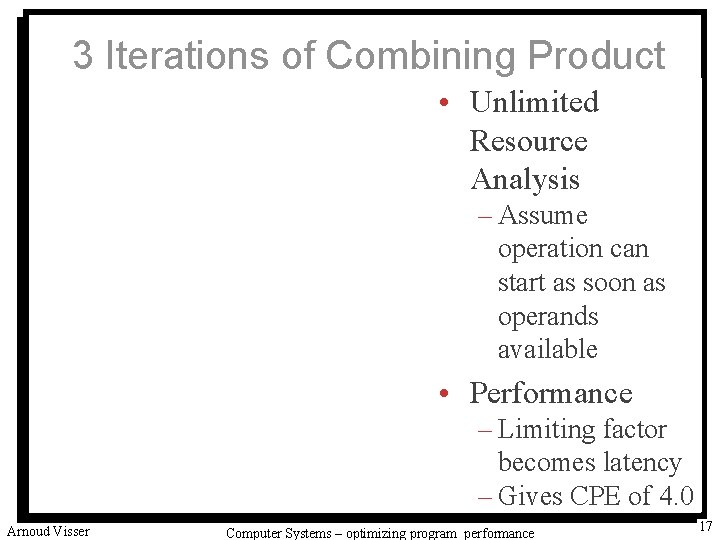 3 Iterations of Combining Product

• Unlimited Resource Analysis
– Assume operation can start as soon as operands available

• Performance
– Limiting factor becomes latency
– Gives CPE of 4.0

Arnoud Visser

Computer Systems – optimizing program performance

17